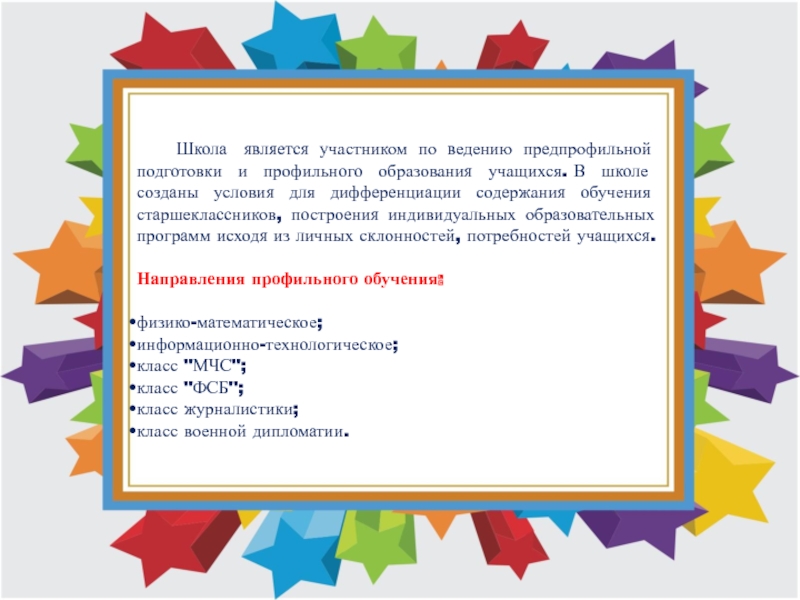 Школа является участником по ведению предпрофильной подготовки и профильного образования учащихся. В школе созданы условия для дифференциации содержания обучения старшеклассников, построения индивидуальных образовательных программ исходя из личных склонностей, потребностей учащихся.

Направления профильного обучения:

•физико-математическое;
•информационно-технологическое;
•класс "МЧС";
•класс "ФСБ";
•класс журналистики;
•класс военной дипломатии.